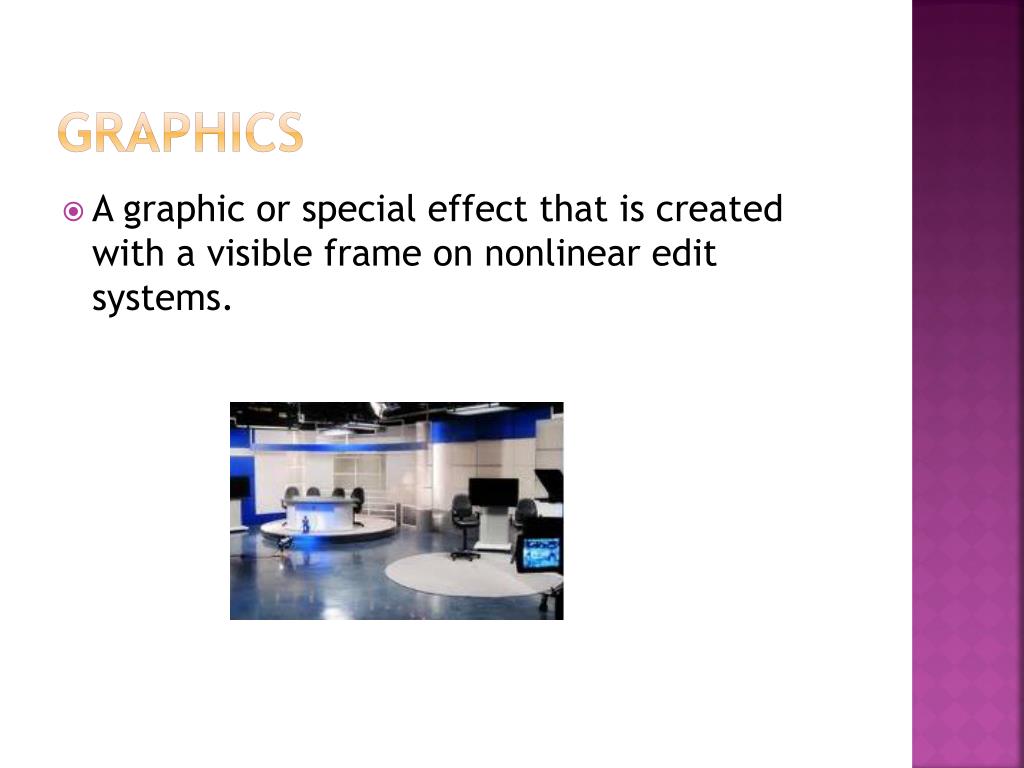 GRAPHICS

A graphic or special effect that is created with a visible frame on nonlinear edit systems.